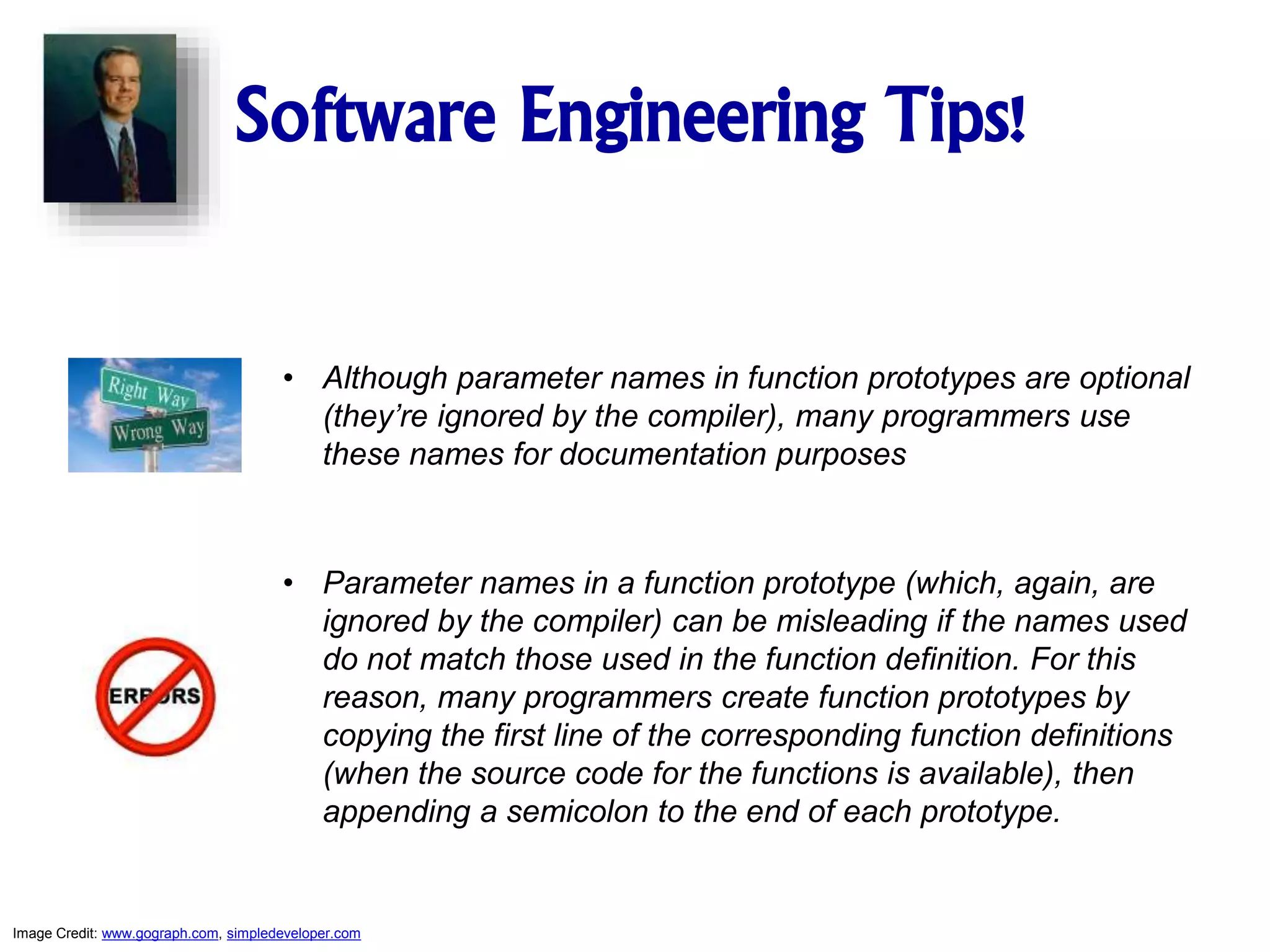 Software Engineering Tips!

Right Way

Wrong Way

• Although parameter names in function prototypes are optional (they're ignored by the compiler), many programmers use these names for documentation purposes

ERRORS

• Parameter names in a function prototype (which, again, are ignored by the compiler) can be misleading if the names used do not match those used in the function definition. For this reason, many programmers create function prototypes by copying the first line of the corresponding function definitions (when the source code for the functions is available), then appending a semicolon to the end of each prototype.

Image Credit: www.gograph.com, simpledeveloper.com